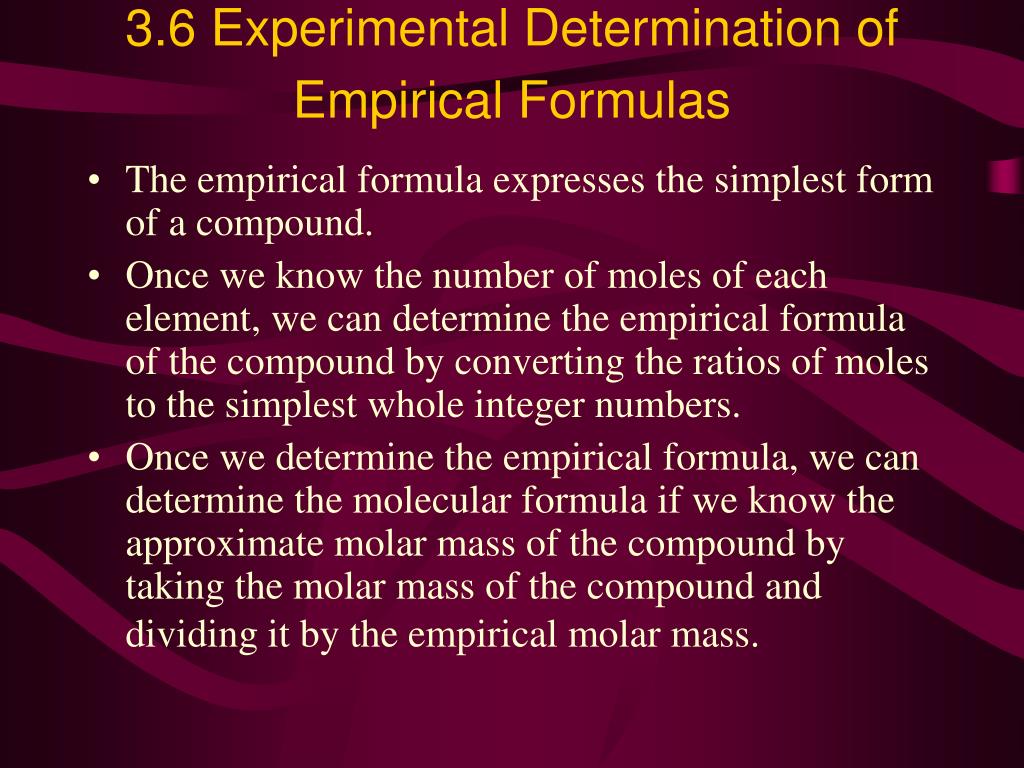 3.6 Experimental Determination of Empirical Formulas

• The empirical formula expresses the simplest form of a compound.

• Once we know the number of moles of each element, we can determine the empirical formula of the compound by converting the ratios of moles to the simplest whole integer numbers.

• Once we determine the empirical formula, we can determine the molecular formula if we know the approximate molar mass of the compound by taking the molar mass of the compound and dividing it by the empirical molar mass.